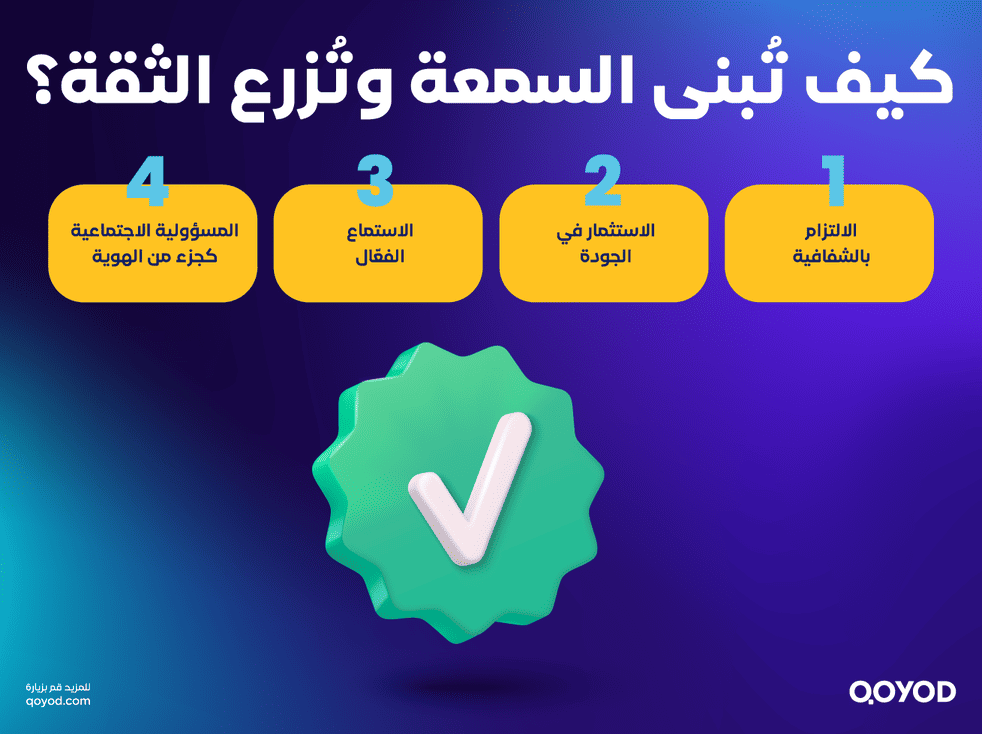 كيف تُبنى السمعة وتُزرع الثقة؟

1
الالتزام بالشفافية

2
الاستثمار في الجودة

3
الاستماع الفعّال

4
المسؤولية الاجتماعية كجزء من الهوية

للمزيد قم بزيارة
qoyod.com

QOYOD